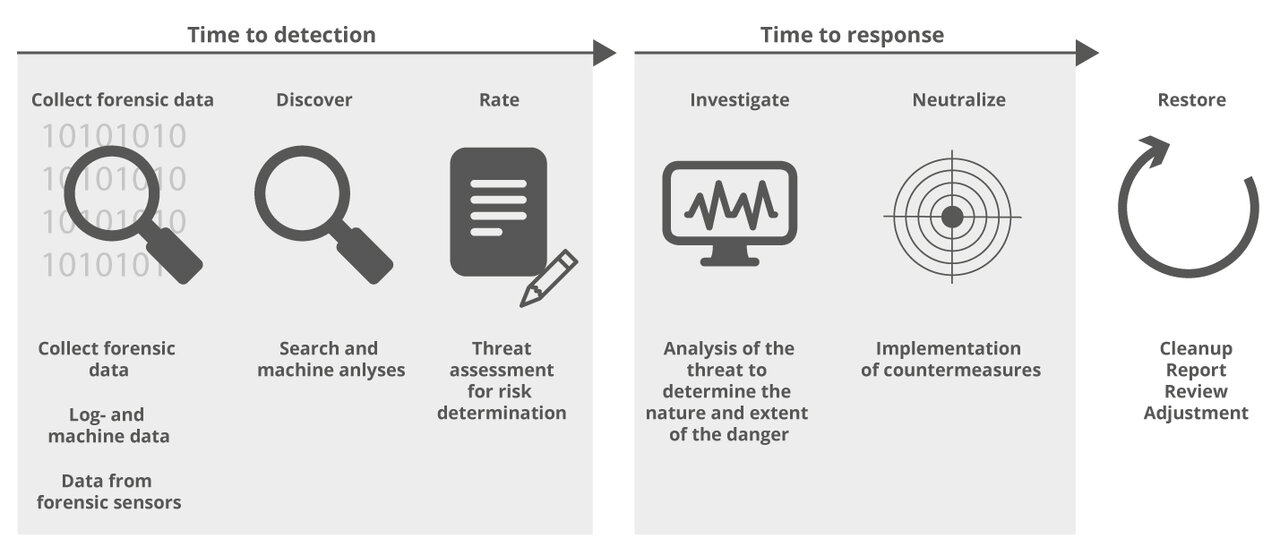 Time to detection

Collect forensic data

10101010
10101010
10101010
1010101

Collect forensic data

Log- and machine data

Data from forensic sensors

Discover

Search and machine anlyses

Rate

Threat assessment for risk determination

Time to response

Investigate

Analysis of the threat to determine the nature and extent of the danger

Neutralize

Implementation of countermeasures

Restore

Cleanup
Report
Review
Adjustment